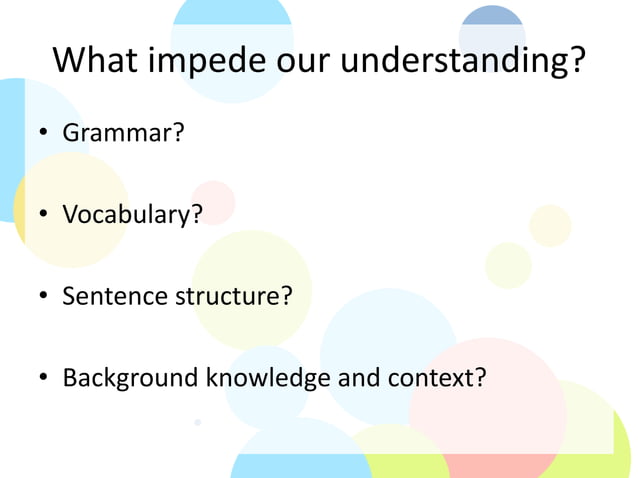 What impede our understanding?

• Grammar?

• Vocabulary?

• Sentence structure?

• Background knowledge and context?